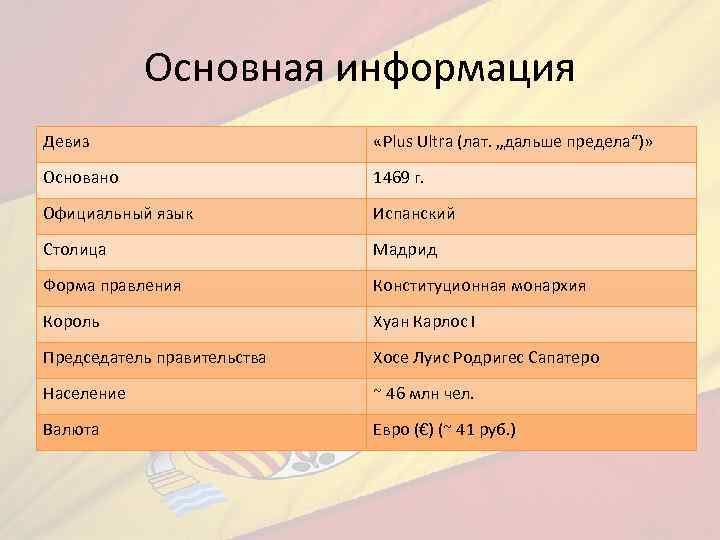 Основная информация

| Девиз | «Plus Ultra (лат. „дальше предела“)» |
|---|---|
| Основано | 1469 г. |
| Официальный язык | Испанский |
| Столица | Мадрид |
| Форма правления | Конституционная монархия |
| Король | Хуан Карлос I |
| Председатель правительства | Хосе Луис Родригес Сапатеро |
| Население | ~ 46 млн чел. |
| Валюта | Евро (€) (~ 41 руб.) |